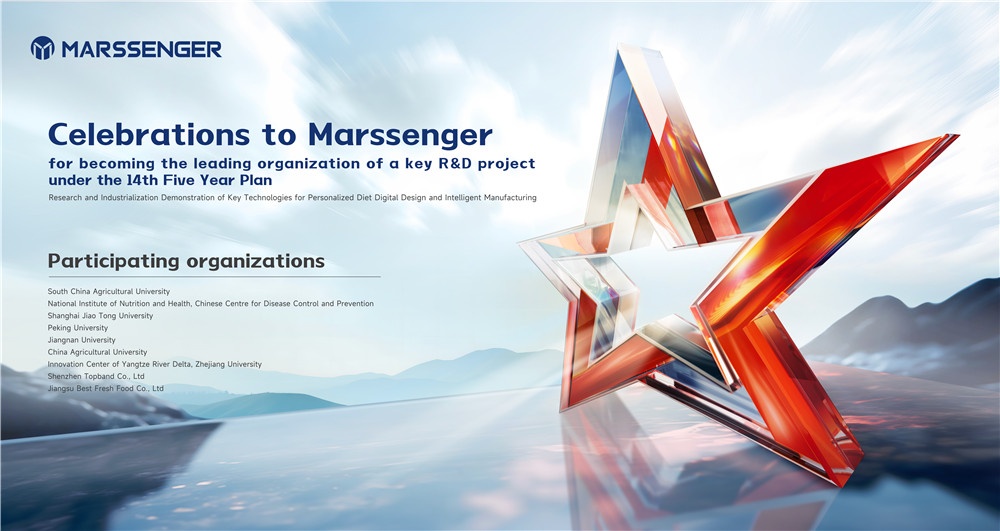 MARSSENGER

Celebrations to Marssenger

for becoming the leading organization of a key R&D project under the 14th Five Year Plan

Research and Industrialization Demonstration of Key Technologies for Personalized Diet Digital Design and Intelligent Manufacturing

Participating organizations

South China Agricultural University
National Institute of Nutrition and Health, Chinese Centre for Disease Control and Prevention
Shanghai Jiao Tong University
Peking University
Jiangnan University
China Agricultural University
Innovation Center of Yangtze River Delta, Zhejiang University
Shenzhen Topband Co., Ltd
Jiangsu Best Fresh Food Co., Ltd